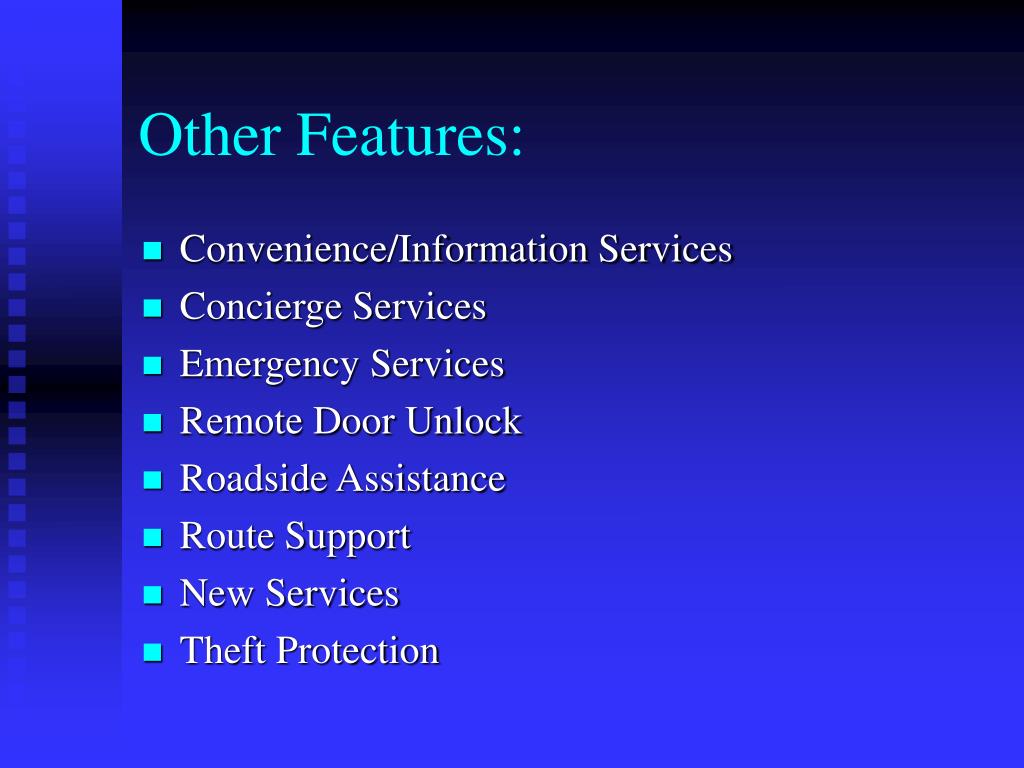 Other Features:

- Convenience/Information Services
- Concierge Services
- Emergency Services
- Remote Door Unlock
- Roadside Assistance
- Route Support
- New Services
- Theft Protection